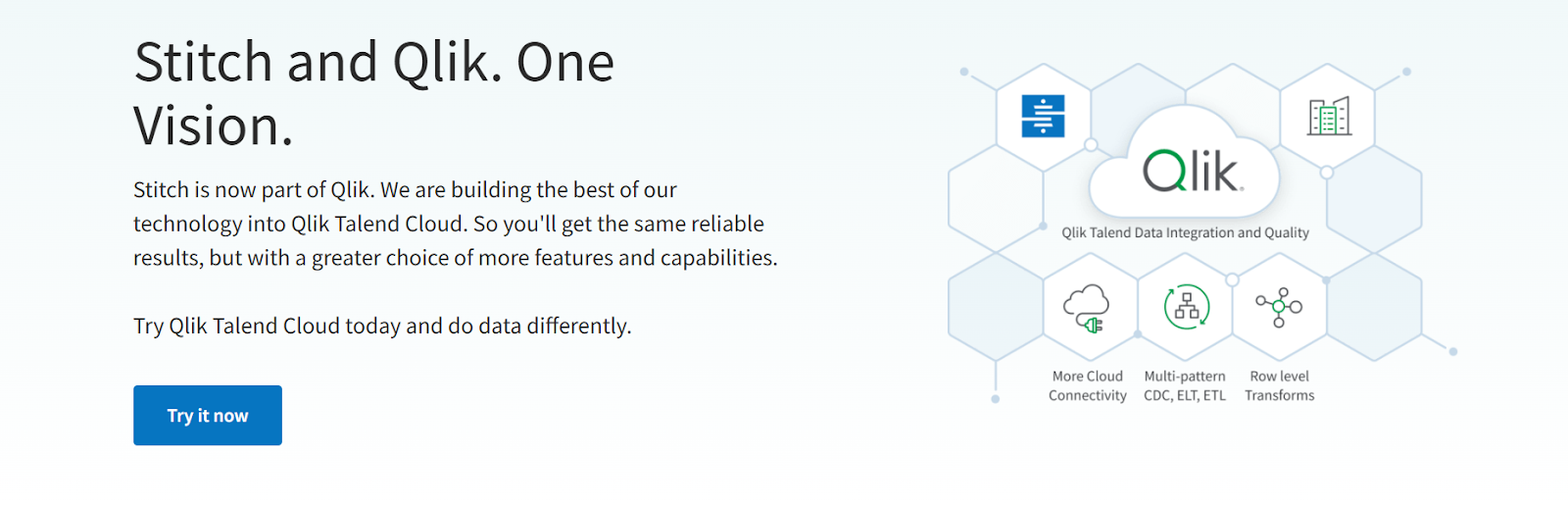 Stitch and Qlik. One Vision.

Stitch is now part of Qlik. We are building the best of our technology into Qlik Talend Cloud. So you'll get the same reliable results, but with a greater choice of more features and capabilities.

Try Qlik Talend Cloud today and do data differently.

Try it now

Qlik

Qlik Talend Data Integration and Quality

More Cloud Connectivity

Multi-pattern CDC, ELT, ETL

Row level Transforms